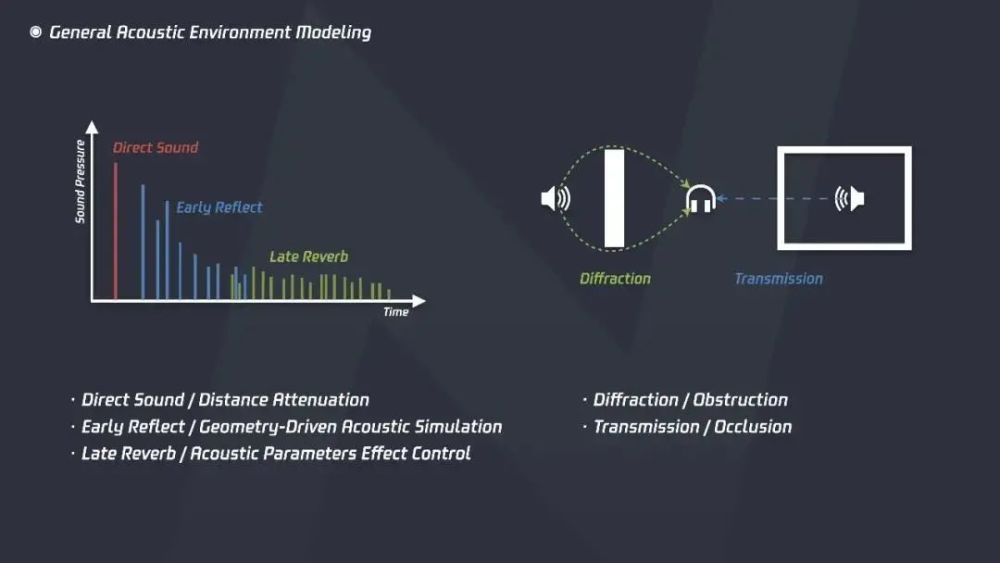 General Acoustic Environment Modeling

Sound Pressure

Direct Sound

Early Reflect

Late Reverb

Time

Diffraction

Transmission

· Direct Sound / Distance Attenuation
· Early Reflect / Geometry-Driven Acoustic Simulation
· Late Reverb / Acoustic Parameters Effect Control

· Diffraction / Obstruction
· Transmission / Occlusion